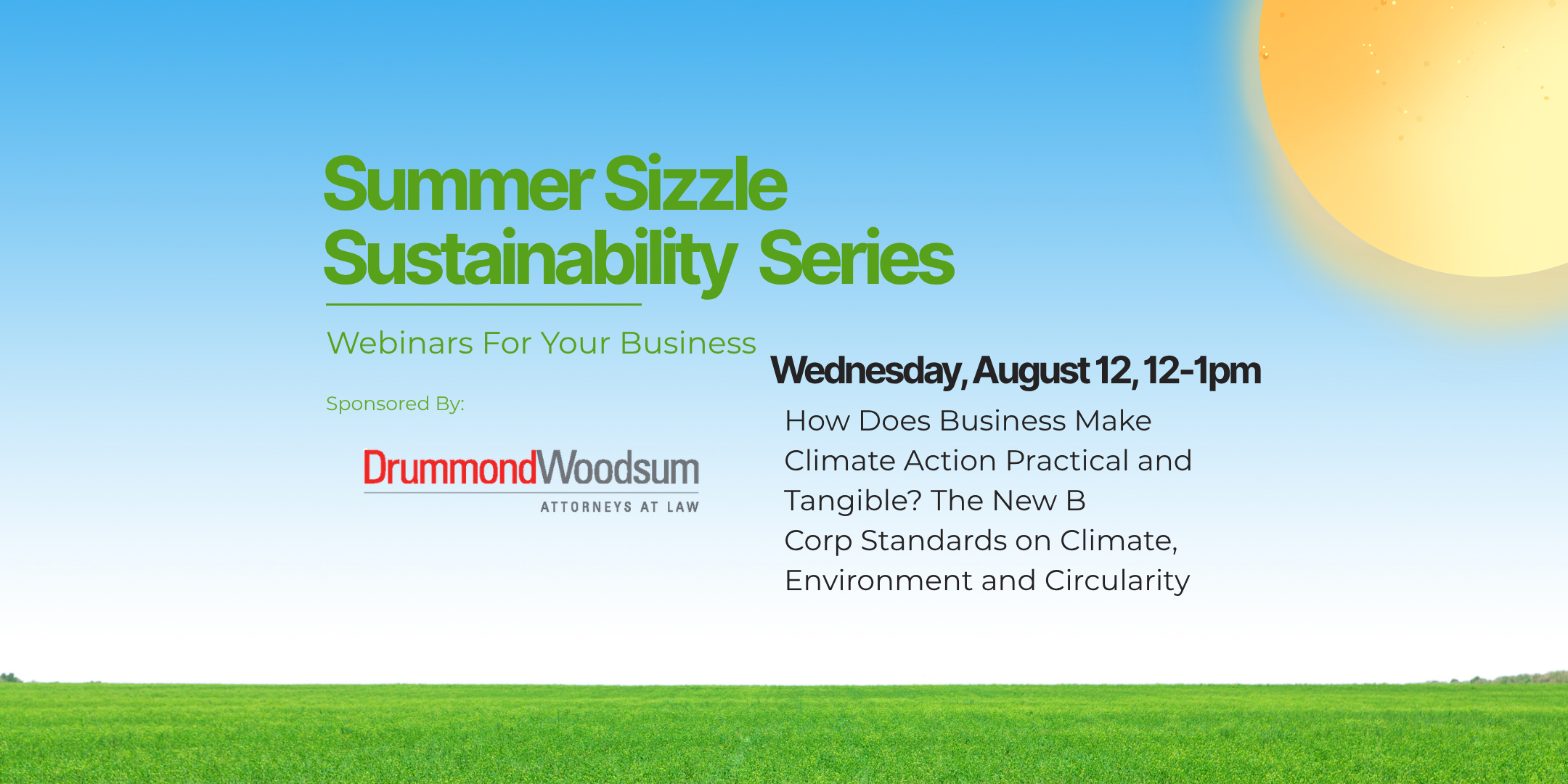 Summer Sizzle Sustainability Series

Webinars For Your Business

Sponsored By:

DrummondWoodsum
ATTORNEYS AT LAW

Wednesday, August 12, 12-1pm

How Does Business Make Climate Action Practical and Tangible? The New B Corp Standards on Climate, Environment and Circularity